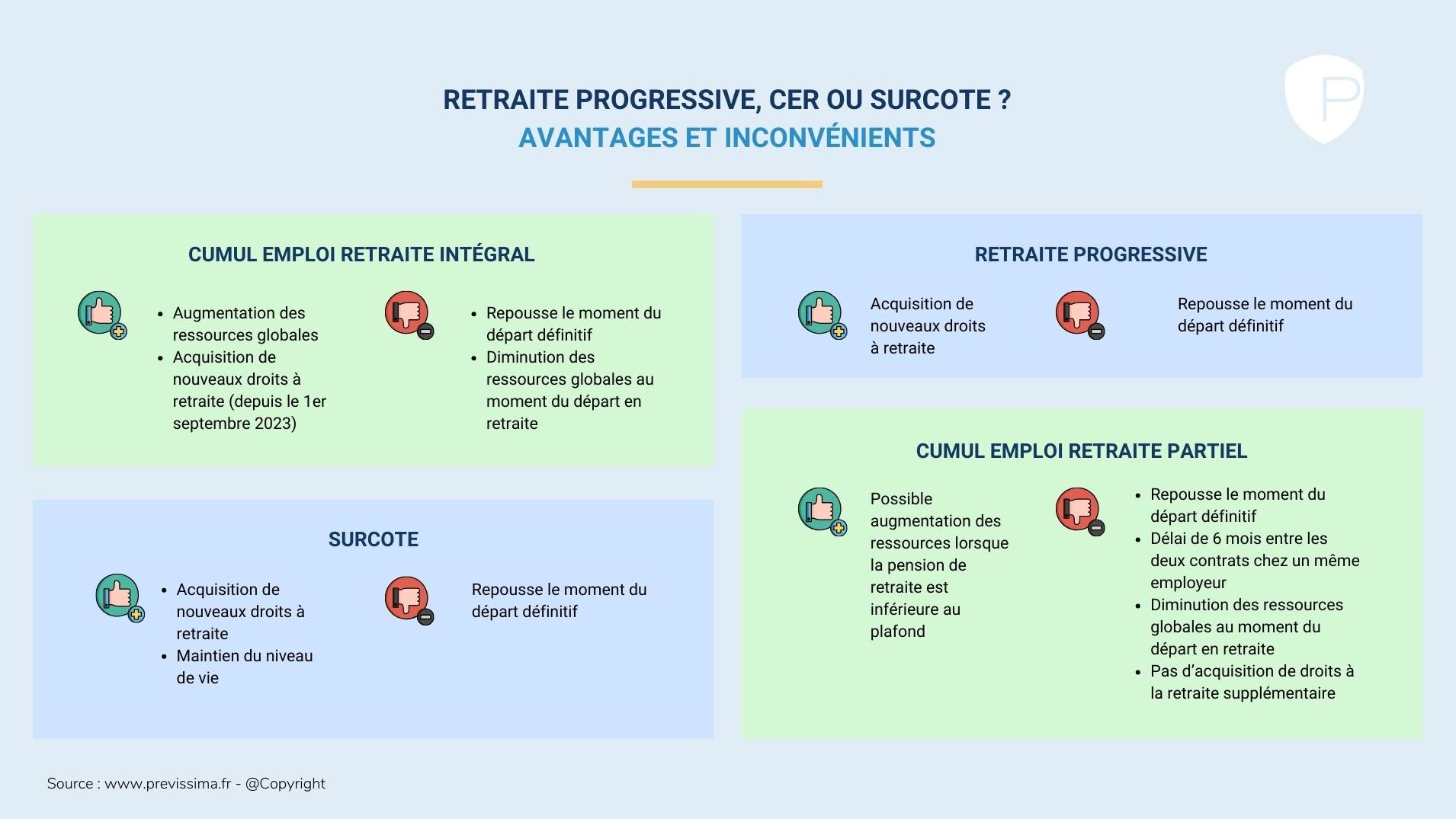 RETRAITE PROGRESSIVE, CER OU SURCOTE ?
AVANTAGES ET INCONVÉNIENTS

P

CUMUL EMPLOI RETRAITE INTÉGRAL

- Augmentation des ressources globales
- Acquisition de nouveaux droits à retraite (depuis le 1er septembre 2023)

- Repousse le moment du départ définitif
- Diminution des ressources globales au moment du départ en retraite

SURCOTE

- Acquisition de nouveaux droits à retraite
- Maintien du niveau de vie

Repousse le moment du départ définitif

RETRAITE PROGRESSIVE

Acquisition de nouveaux droits à retraite

Repousse le moment du départ définitif

CUMUL EMPLOI RETRAITE PARTIEL

Possible augmentation des ressources lorsque la pension de retraite est inférieure au plafond

- Repousse le moment du départ définitif
- Délai de 6 mois entre les deux contrats chez un même employeur
- Diminution des ressources globales au moment du départ en retraite
- Pas d'acquisition de droits à la retraite supplémentaire

Source : www.previssima.fr - @Copyright